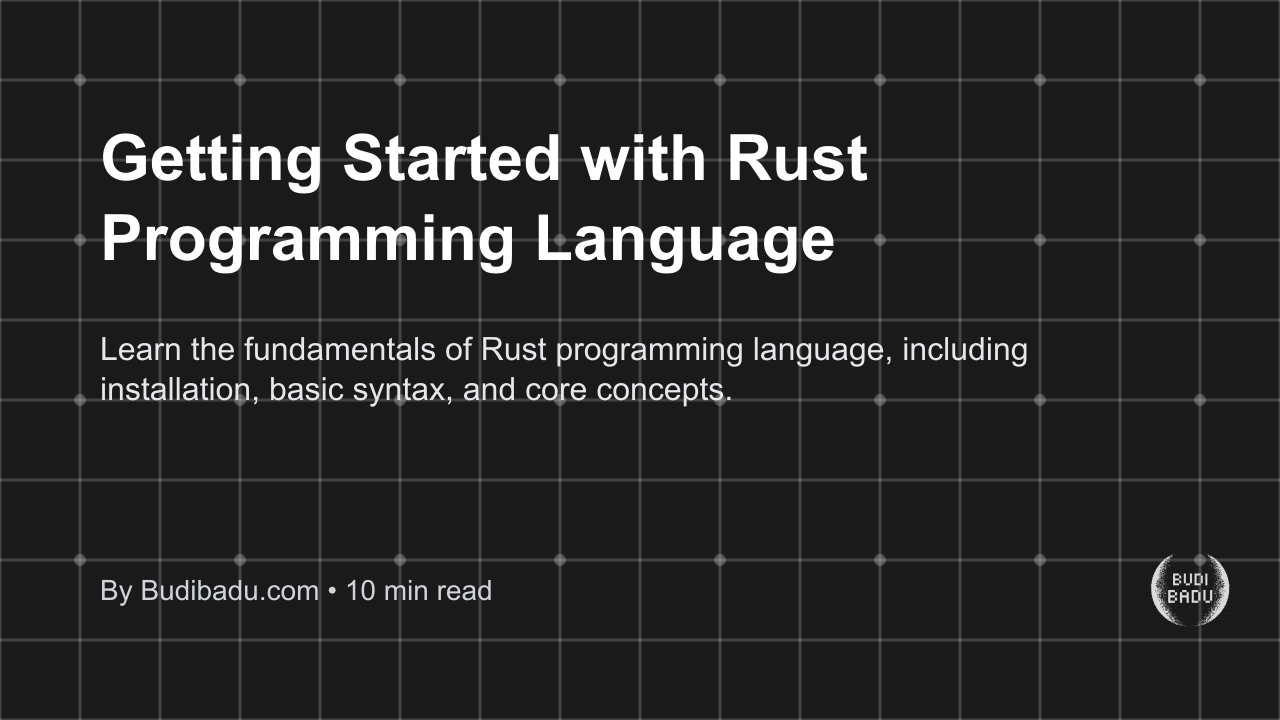 Getting Started with Rust Programming Language

Learn the fundamentals of Rust programming language, including installation, basic syntax, and core concepts.

By Budibadu.com • 10 min read

BUDI BADU